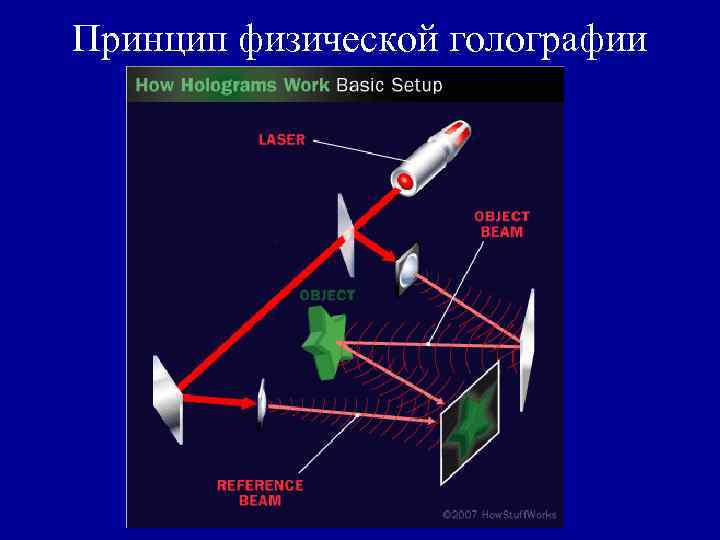 Принцип физической голографии

How Holograms Work Basic Setup

LASER

OBJECT BEAM

OBJECT

REFERENCE BEAM

©2007 HowStuffWorks